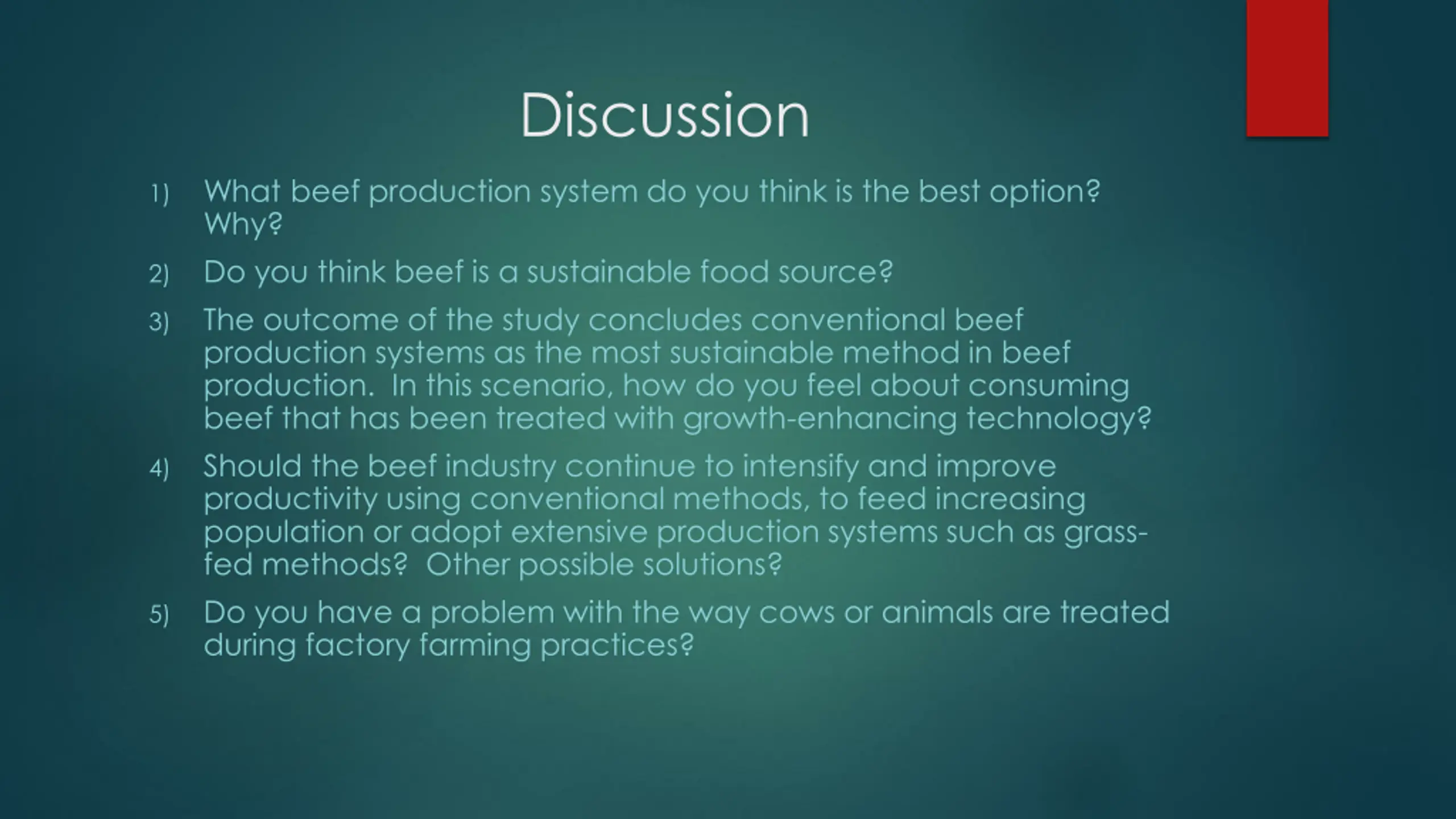 Discussion

1) What beef production system do you think is the best option? Why?

2) Do you think beef is a sustainable food source?

3) The outcome of the study concludes conventional beef production systems as the most sustainable method in beef production. In this scenario, how do you feel about consuming beef that has been treated with growth-enhancing technology?

4) Should the beef industry continue to intensify and improve productivity using conventional methods, to feed increasing population or adopt extensive production systems such as grass-fed methods? Other possible solutions?

5) Do you have a problem with the way cows or animals are treated during factory farming practices?